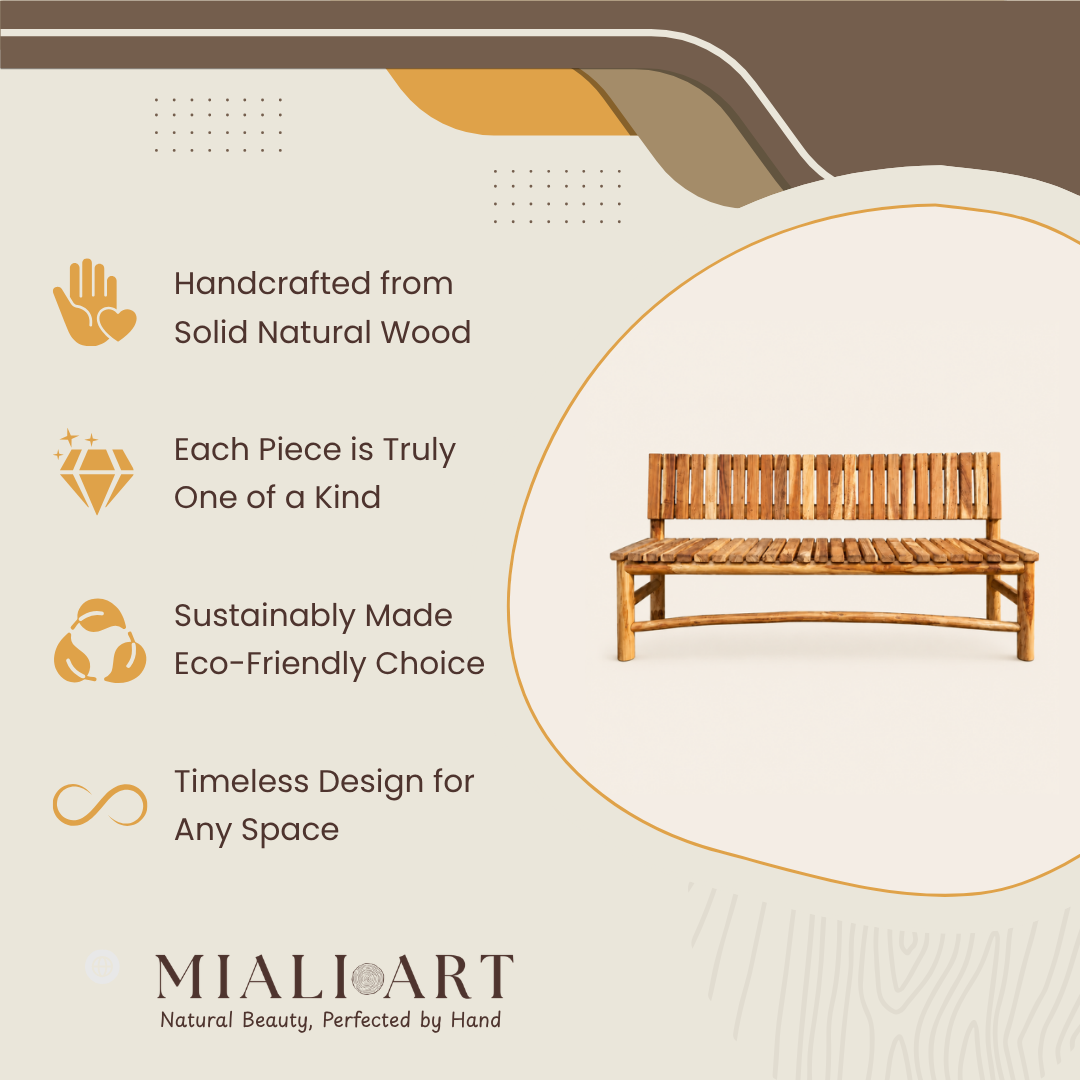 Handcrafted from Solid Natural Wood

Each Piece is Truly One of a Kind

Sustainably Made Eco-Friendly Choice

Timeless Design for Any Space

MIALI ART
Natural Beauty, Perfected by Hand